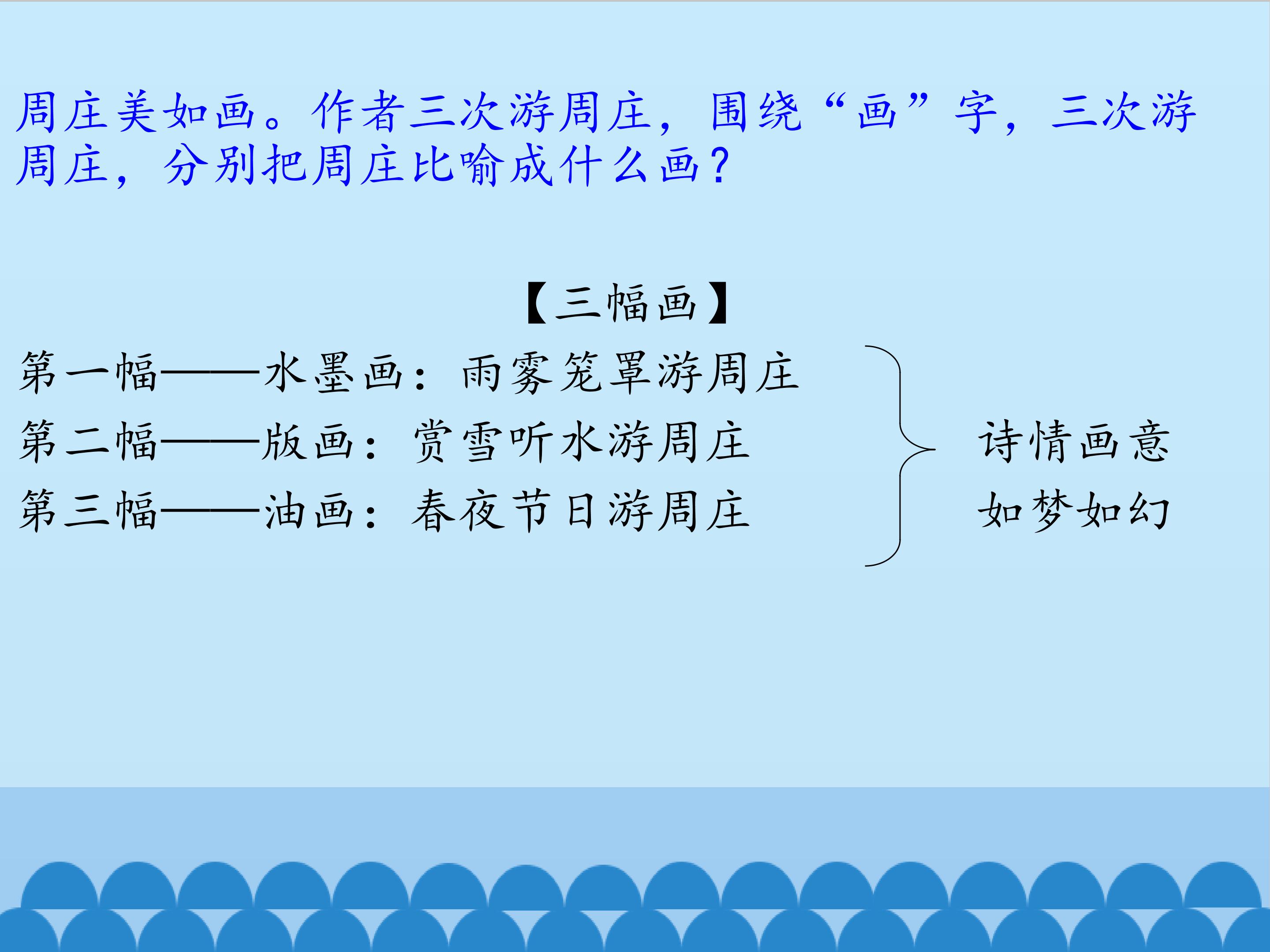 周庄美如画。作者三次游周庄，围绕“画”字，三次游周庄，分别把周庄比喻成什么画？

【三幅画】

第一幅——水墨画：雨雾笼罩游周庄
第二幅——版画：赏雪听水游周庄
第三幅——油画：春夜节日游周庄

诗情画意
如梦如幻